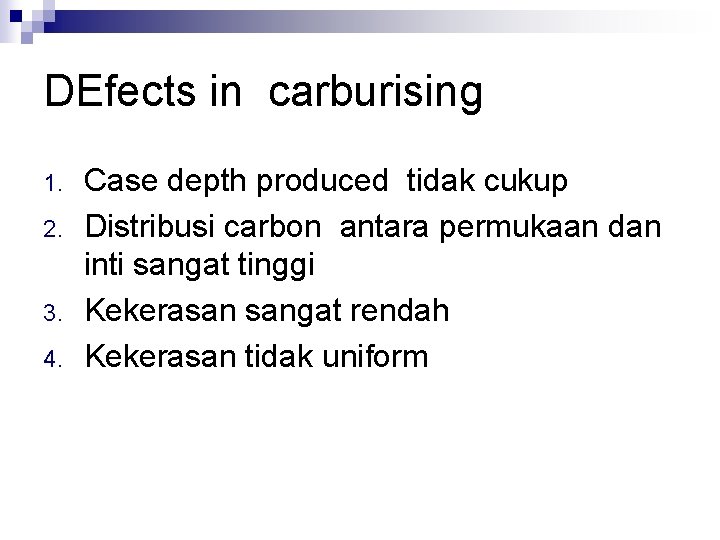 DEfects in carburising

1. Case depth produced tidak cukup
2. Distribusi carbon antara permukaan dan inti sangat tinggi
3. Kekerasan sangat rendah
4. Kekerasan tidak uniform